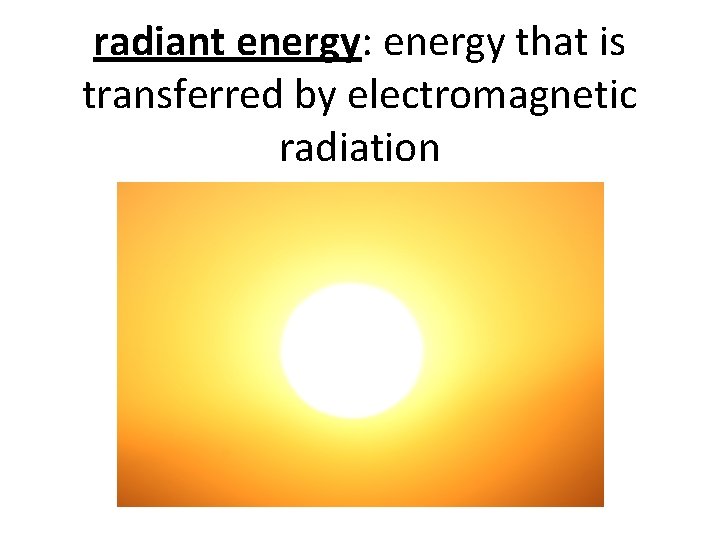 radiant energy: energy that is transferred by electromagnetic radiation